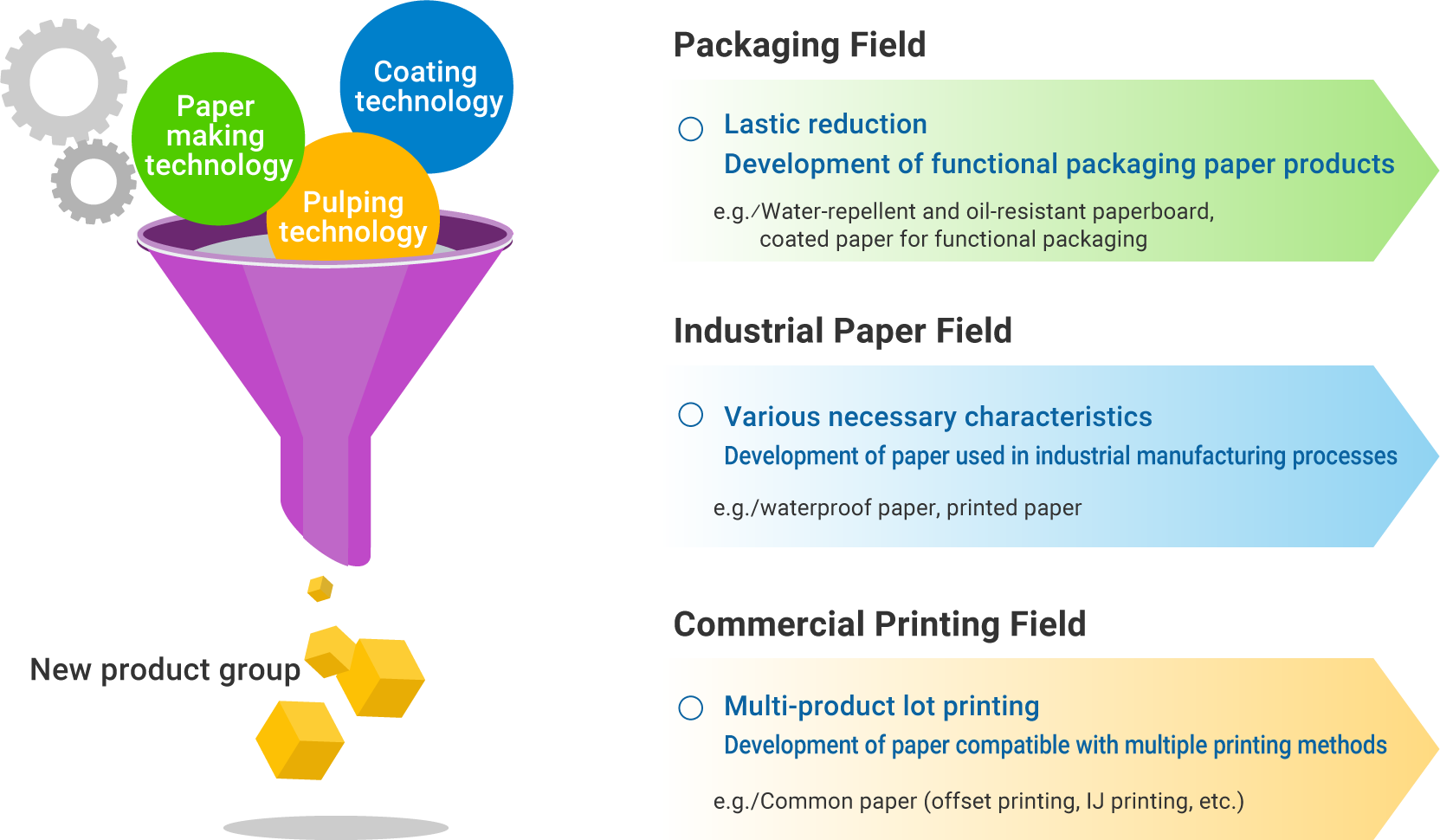 Paper making technology

Coating technology

Pulping technology

New product group

Packaging Field

○ Lastic reduction
Development of functional packaging paper products

e.g./Water-repellent and oil-resistant paperboard, coated paper for functional packaging

Industrial Paper Field

○ Various necessary characteristics
Development of paper used in industrial manufacturing processes

e.g./waterproof paper, printed paper

Commercial Printing Field

○ Multi-product lot printing
Development of paper compatible with multiple printing methods

e.g./Common paper (offset printing, IJ printing, etc.)